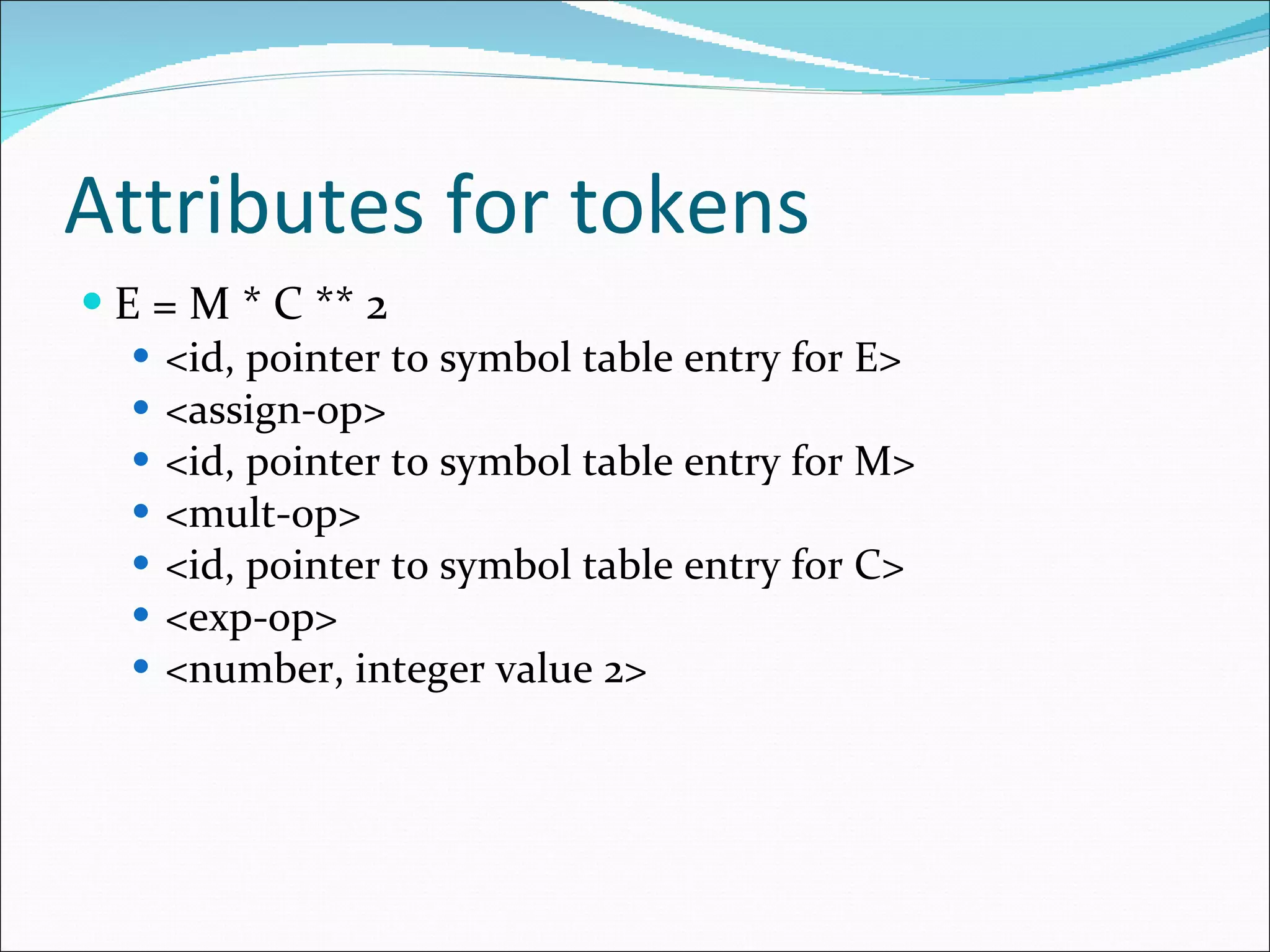 Attributes for tokens

- E = M * C ** 2
  - <id, pointer to symbol table entry for E>
  - <assign-op>
  - <id, pointer to symbol table entry for M>
  - <mult-op>
  - <id, pointer to symbol table entry for C>
  - <exp-op>
  - <number, integer value 2>